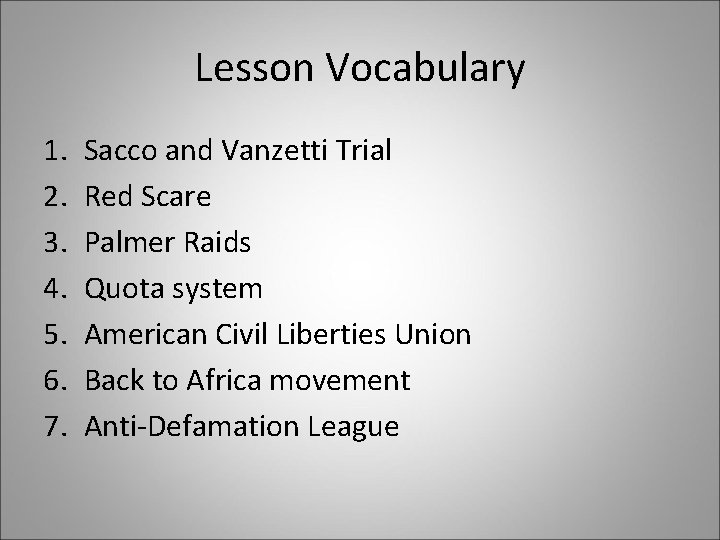 Lesson Vocabulary

1. Sacco and Vanzetti Trial
2. Red Scare
3. Palmer Raids
4. Quota system
5. American Civil Liberties Union
6. Back to Africa movement
7. Anti-Defamation League